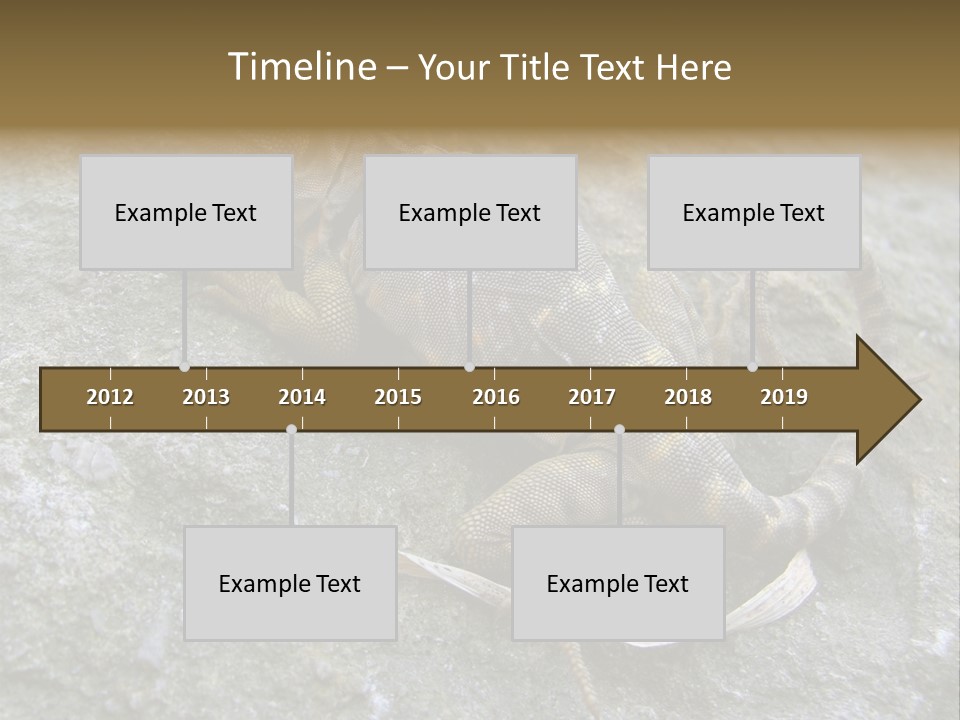 Timeline – Your Title Text Here

Example Text

Example Text

Example Text

2012 2013 2014 2015 2016 2017 2018 2019

Example Text

Example Text